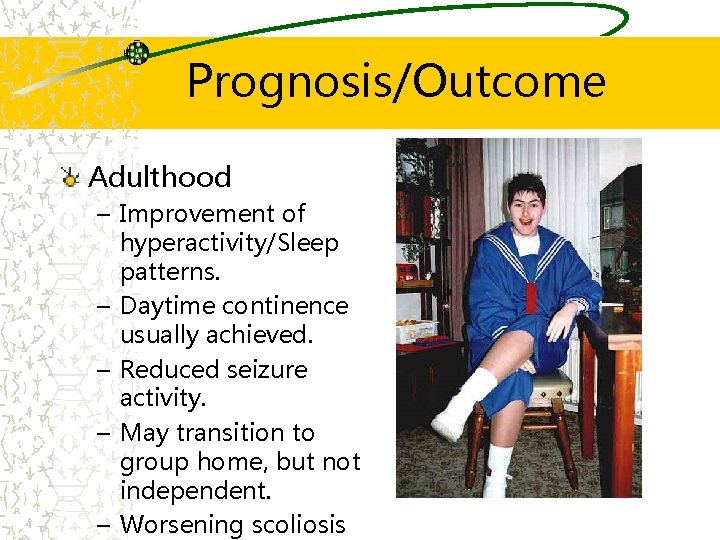 Prognosis/Outcome

Adulthood

– Improvement of hyperactivity/Sleep patterns.

– Daytime continence usually achieved.

– Reduced seizure activity.

– May transition to group home, but not independent.

– Worsening scoliosis